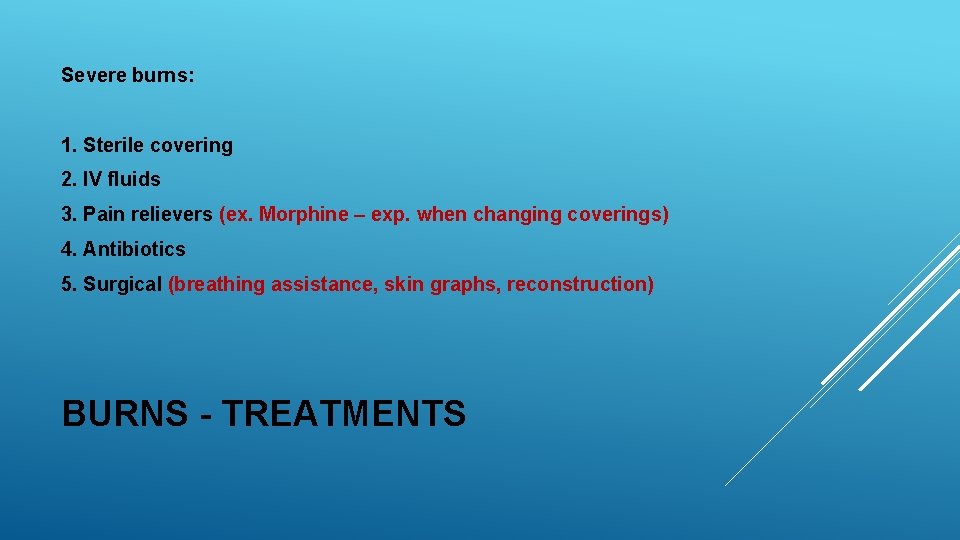 Severe burns:

1. Sterile covering
2. IV fluids
3. Pain relievers (ex. Morphine – exp. when changing coverings)
4. Antibiotics
5. Surgical (breathing assistance, skin graphs, reconstruction)

BURNS - TREATMENTS